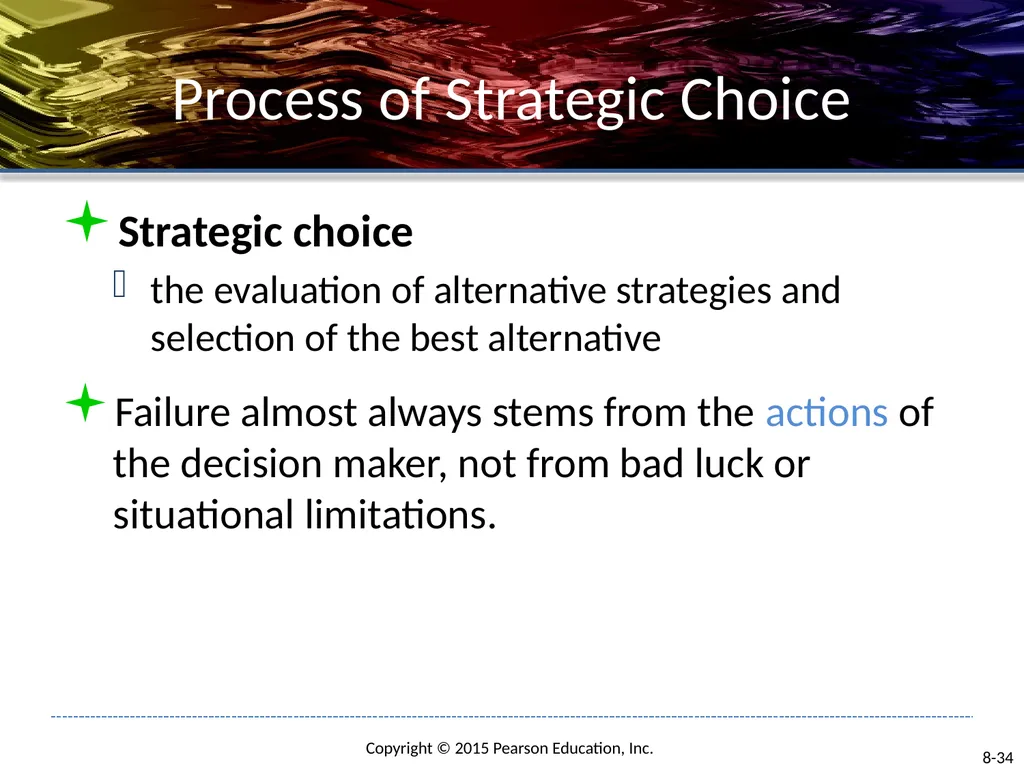 Process of Strategic Choice

Strategic choice

the evaluation of alternative strategies and selection of the best alternative

Failure almost always stems from the actions of the decision maker, not from bad luck or situational limitations.

Copyright © 2015 Pearson Education, Inc.

8-34